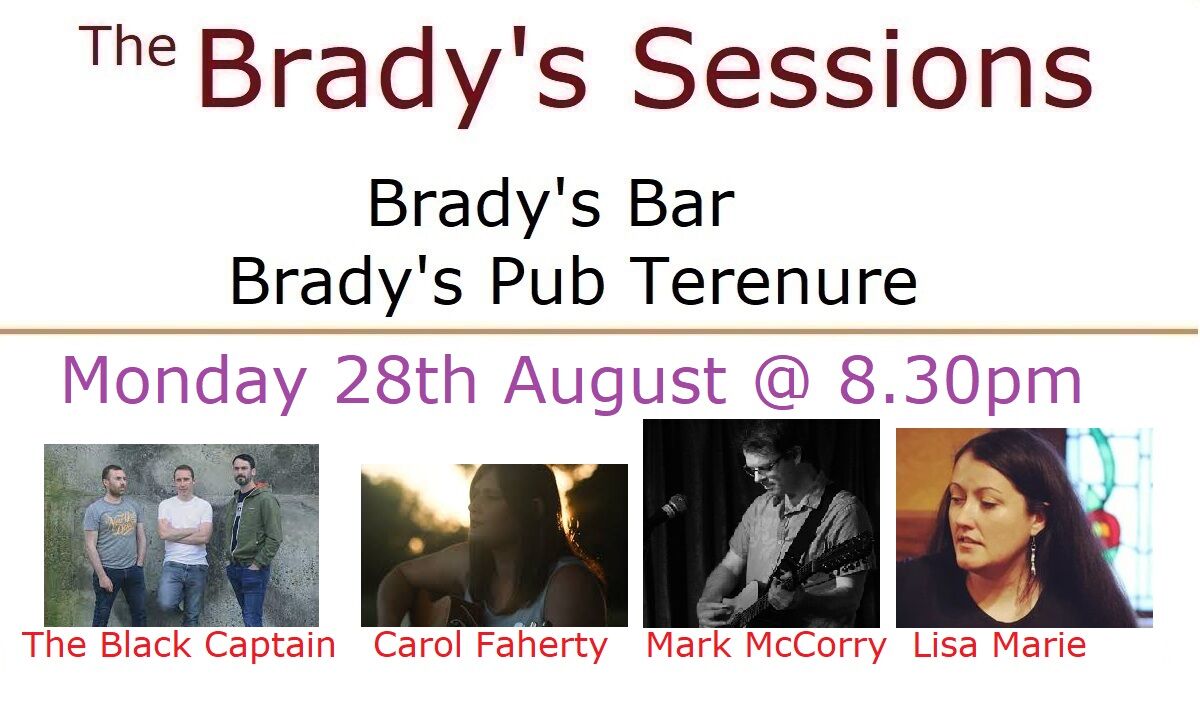 The Brady's Sessions

Brady's Bar
Brady's Pub Terenure

Monday 28th August @ 8.30pm

The Black Captain Carol Faherty Mark McCorry Lisa Marie